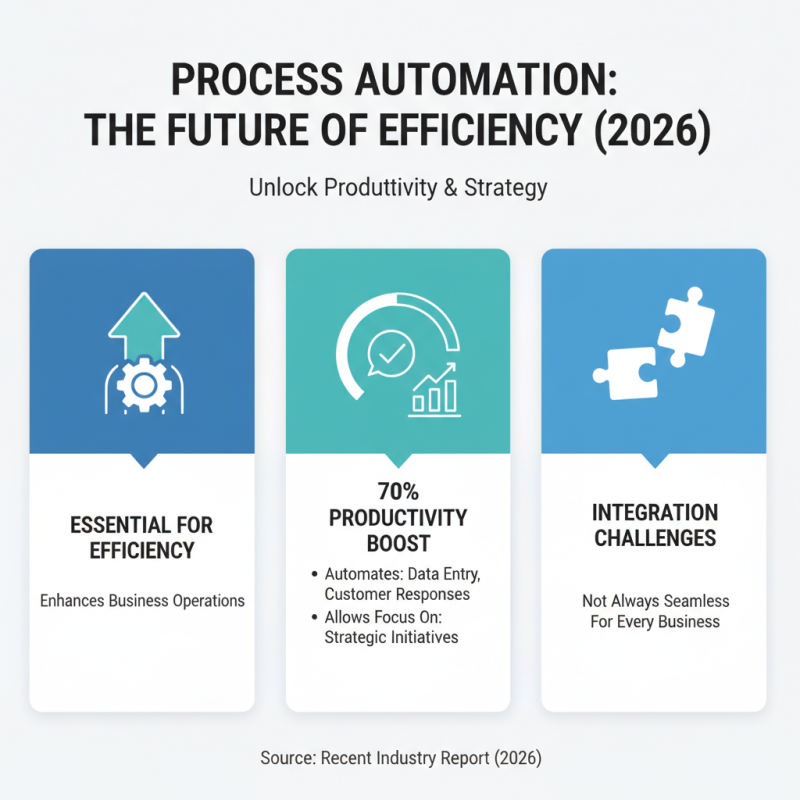 PROCESS AUTOMATION:
THE FUTURE OF EFFICIENCY (2026)

Unlock Produttivity & Strategy

ESSENTIAL FOR EFFICIENCY

Enhances Business Operations

70% PRODUCTIVITY BOOST

• Automates: Data Entry, Customer Responses
• Allows Focus On: Strategic Initiatives

INTEGRATION CHALLENGES

Not Always Seamless For Every Business

Source: Recent Industry Report (2026)